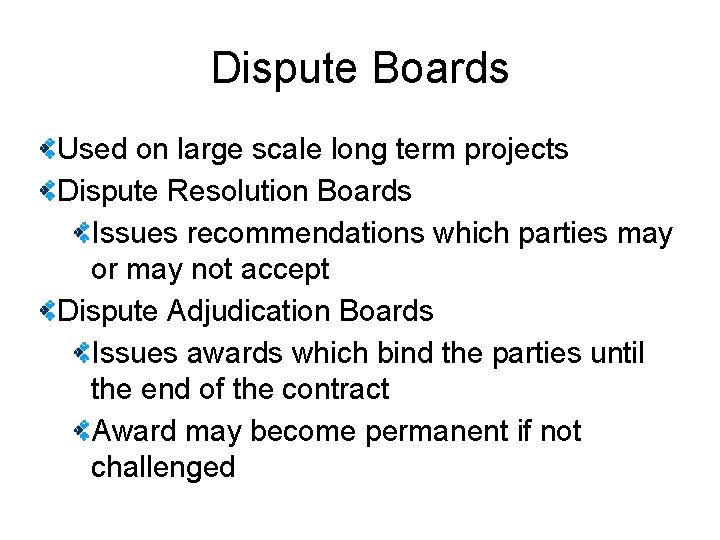 Dispute Boards

Used on large scale long term projects

Dispute Resolution Boards

Issues recommendations which parties may or may not accept

Dispute Adjudication Boards

Issues awards which bind the parties until the end of the contract

Award may become permanent if not challenged